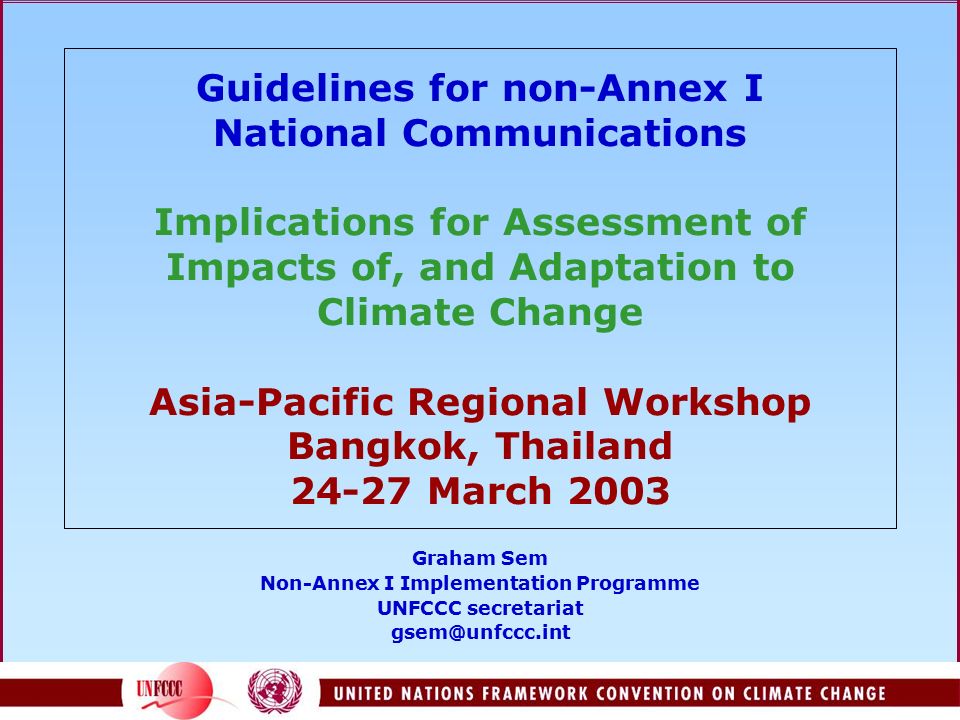 Guidelines for non-Annex I National Communications

Implications for Assessment of Impacts of, and Adaptation to Climate Change

Asia-Pacific Regional Workshop
Bangkok, Thailand
24-27 March 2003

Graham Sem
Non-Annex I Implementation Programme
UNFCCC secretariat
gsem@unfccc.int

UNFCCC

UNITED NATIONS FRAMEWORK CONVENTION ON CLIMATE CHANGE